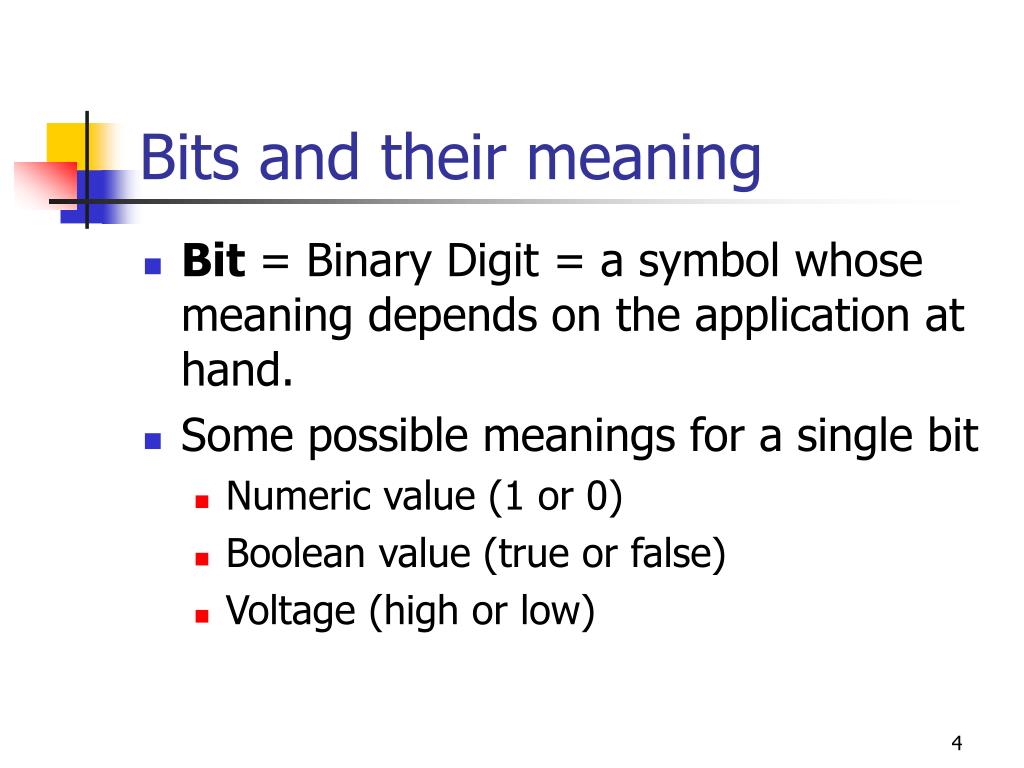 Bits and their meaning

Bit = Binary Digit = a symbol whose meaning depends on the application at hand.

Some possible meanings for a single bit

Numeric value (1 or 0)

Boolean value (true or false)

Voltage (high or low)

4